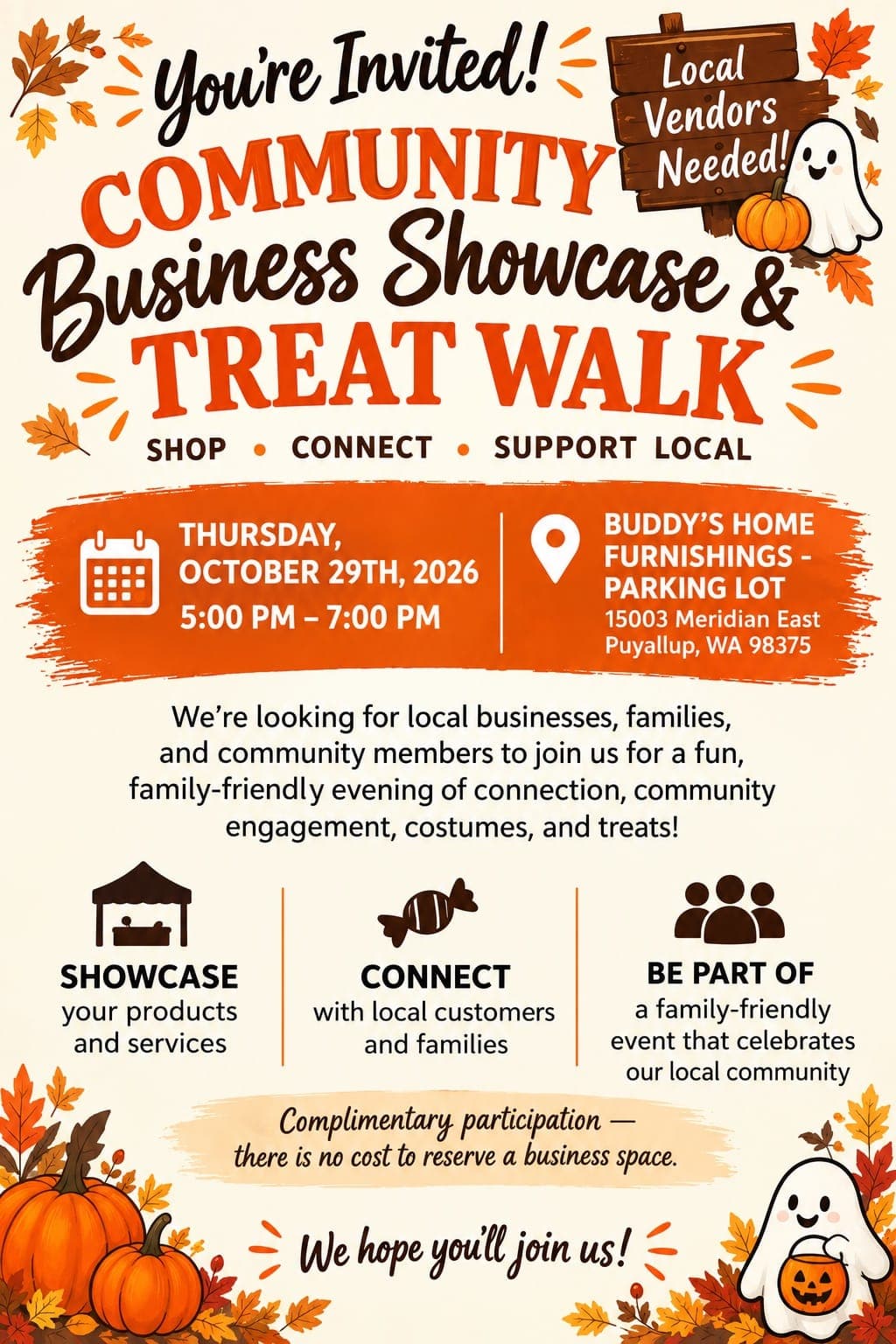 You're Invited!

Local Vendors Needed!

COMMUNITY Business Showcase & TREAT WALK

SHOP • CONNECT • SUPPORT LOCAL

THURSDAY, OCTOBER 29TH, 2026
5:00 PM – 7:00 PM

BUDDY'S HOME FURNISHINGS - PARKING LOT
15003 Meridian East
Puyallup, WA 98375

We're looking for local businesses, families, and community members to join us for a fun, family-friendly evening of connection, community engagement, costumes, and treats!

SHOWCASE
your products and services

CONNECT
with local customers and families

BE PART OF
a family-friendly event that celebrates our local community

Complimentary participation — there is no cost to reserve a business space.

We hope you'll join us!